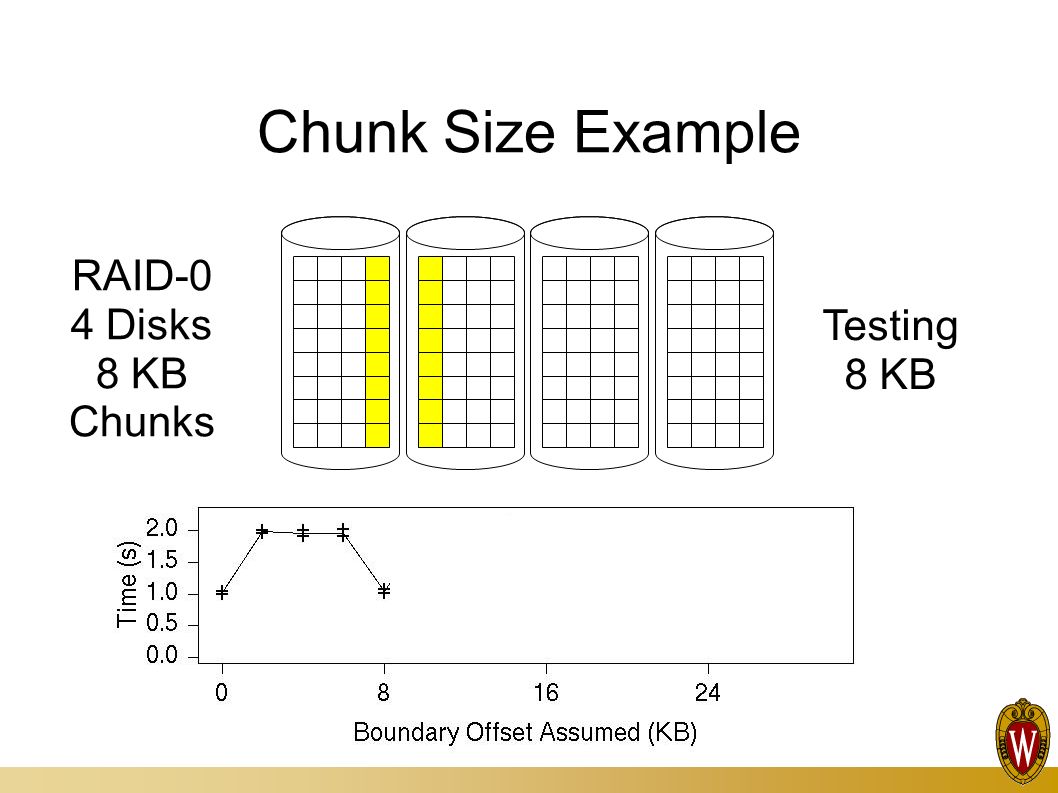 Chunk Size Example

RAID-0
4 Disks
8 KB
Chunks

Testing
8 KB

Time (s)
2.0
1.5
1.0
0.5
0.0

0
8
16
24

Boundary Offset Assumed (KB)

W